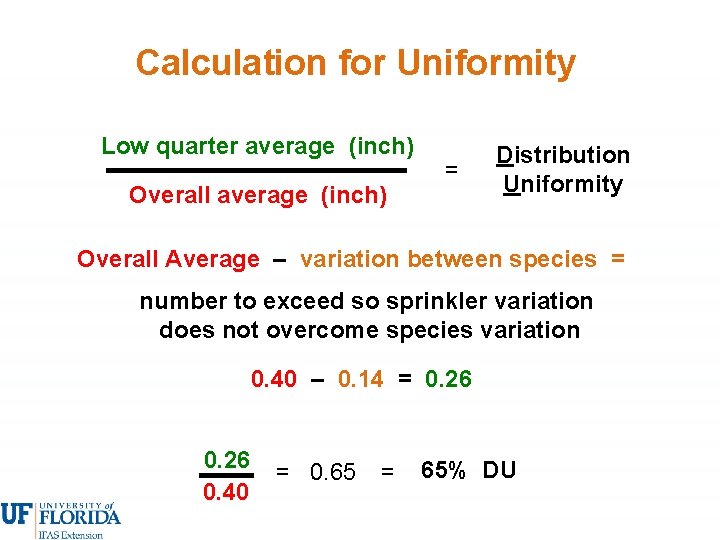 Calculation for Uniformity

$\frac{\text{Low quarter average (inch)}}{\text{Overall average (inch)}}$ = Distribution Uniformity

Overall Average – variation between species =

number to exceed so sprinkler variation does not overcome species variation

0.40 – 0.14 = 0.26

$\frac{0.26}{0.40}$ = 0.65 = 65% DU

UF UNIVERSITY of FLORIDA
IFAS Extension